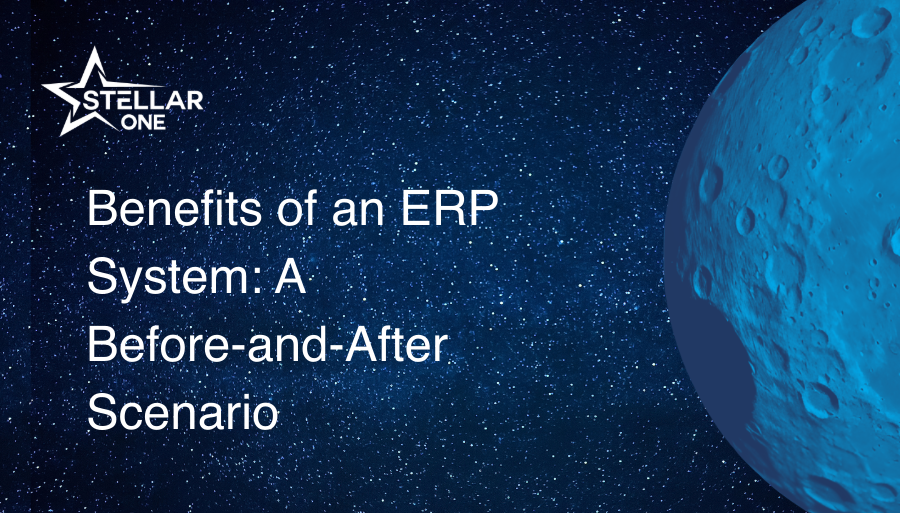 STELLAR ONE

Benefits of an ERP System: A Before-and-After Scenario